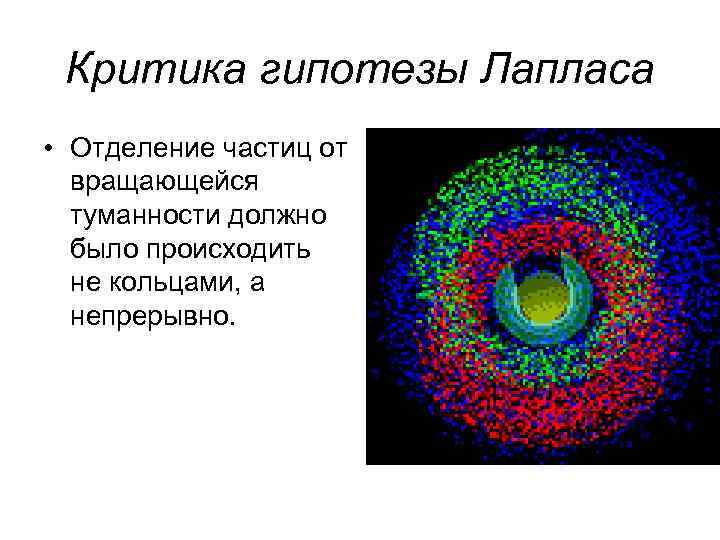 Критика гипотезы Лапласа

• Отделение частиц от вращающейся туманности должно было происходить не кольцами, а непрерывно.